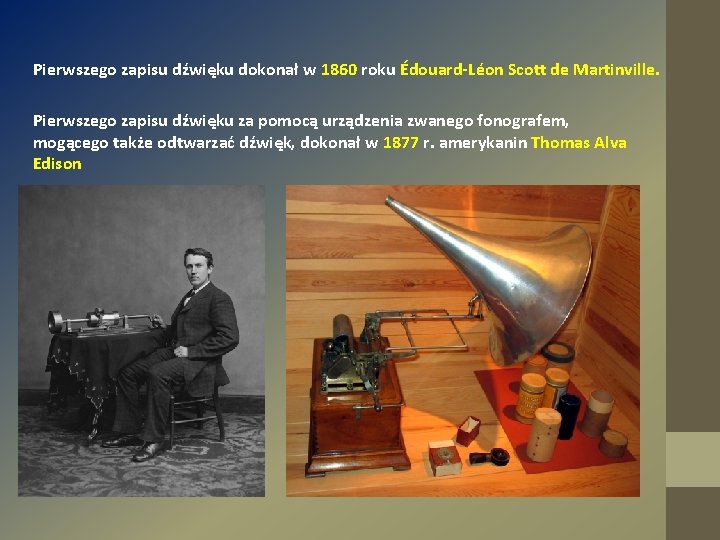 Pierwszego zapisu dźwięku dokonał w 1860 roku Édouard-Léon Scott de Martinville.

Pierwszego zapisu dźwięku za pomocą urządzenia zwanego fonografem, mogącego także odtwarzać dźwięk, dokonał w 1877 r. amerykanin Thomas Alva Edison